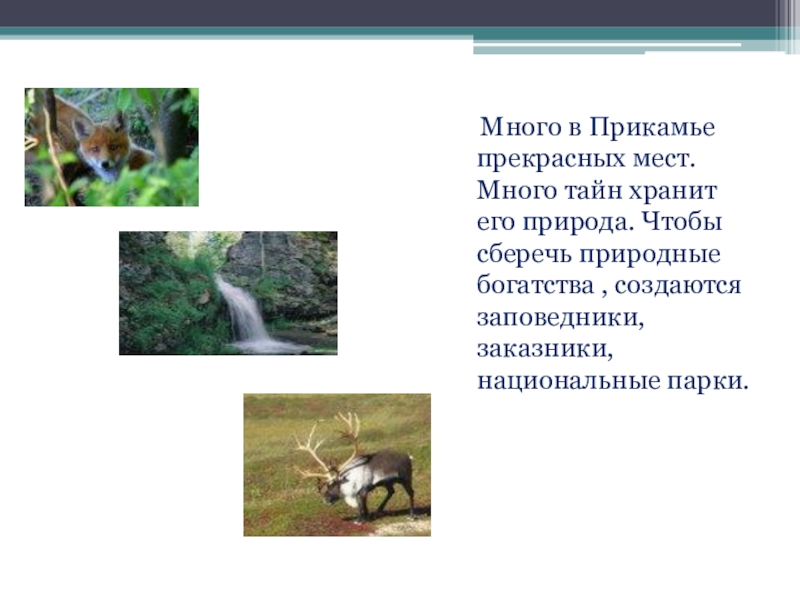 Много в Прикамье прекрасных мест. Много тайн хранит его природа. Чтобы сберечь природные богатства , создаются заповедники, заказники, национальные парки.